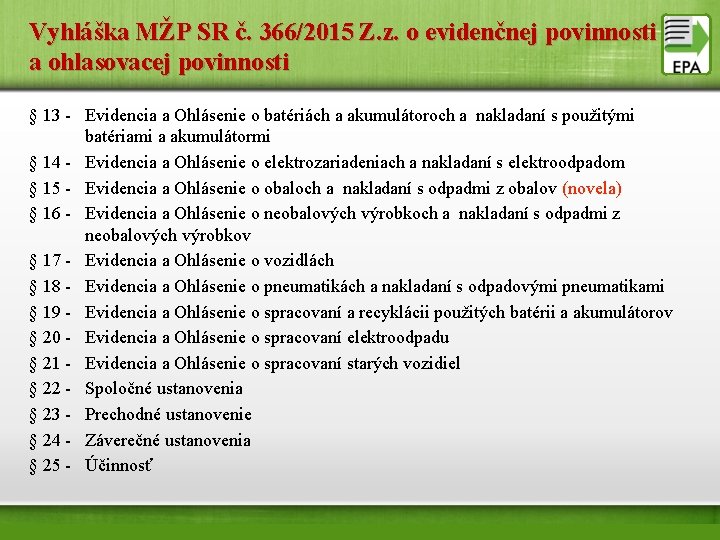 Vyhláška MŽP SR č. 366/2015 Z.z. o evidenčnej povinnosti a ohlasovacej povinnosti

EPA

§ 13 - Evidencia a Ohlásenie o batériách a akumulátoroch a nakladaní s použitými batériami a akumulátormi
§ 14 - Evidencia a Ohlásenie o elektrozariadeniach a nakladaní s elektroodpadom
§ 15 - Evidencia a Ohlásenie o obaloch a nakladaní s odpadmi z obalov (novela)
§ 16 - Evidencia a Ohlásenie o neobalových výrobkoch a nakladaní s odpadmi z neobalových výrobkov
§ 17 - Evidencia a Ohlásenie o vozidlách
§ 18 - Evidencia a Ohlásenie o pneumatikách a nakladaní s odpadovými pneumatikami
§ 19 - Evidencia a Ohlásenie o spracovaní a recyklácii použitých batérii a akumulátorov
§ 20 - Evidencia a Ohlásenie o spracovaní elektroodpadu
§ 21 - Evidencia a Ohlásenie o spracovaní starých vozidiel
§ 22 - Spoločné ustanovenia
§ 23 - Prechodné ustanovenie
§ 24 - Záverečné ustanovenia
§ 25 - Účinnosť